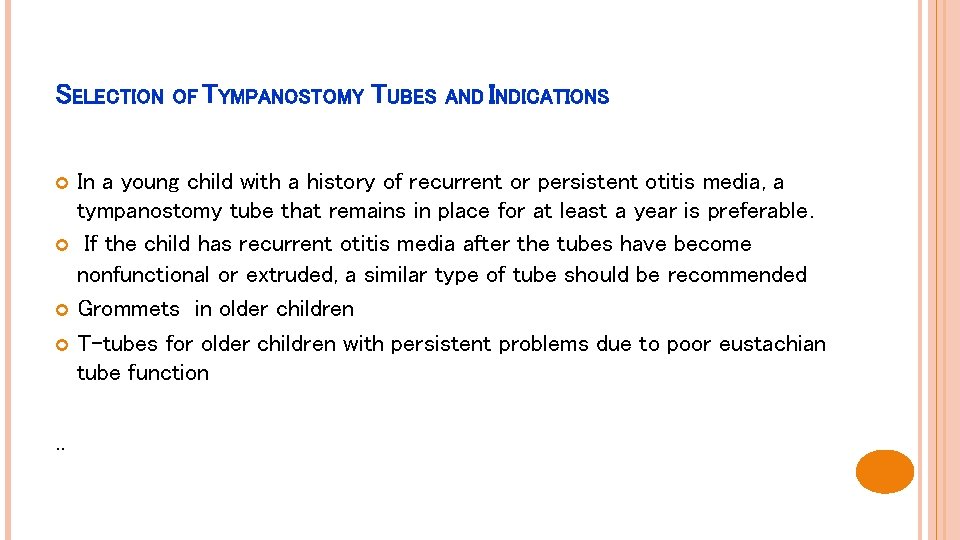 SELECTION OF TYMPANOSTOMY TUBES AND INDICATIONS

In a young child with a history of recurrent or persistent otitis media, a tympanostomy tube that remains in place for at least a year is preferable.

If the child has recurrent otitis media after the tubes have become nonfunctional or extruded, a similar type of tube should be recommended

Grommets in older children

T-tubes for older children with persistent problems due to poor eustachian tube function

..